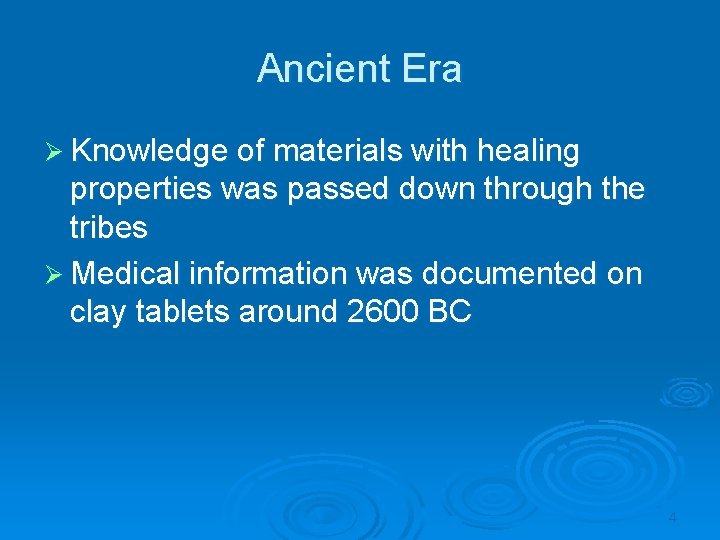 Ancient Era

➢ Knowledge of materials with healing properties was passed down through the tribes

➢ Medical information was documented on clay tablets around 2600 BC

4